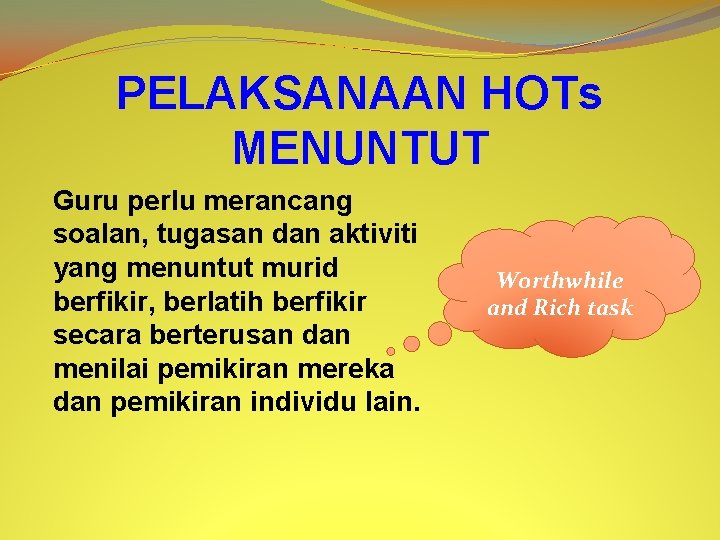 PELAKSANAAN HOTs MENUNTUT

Guru perlu merancang soalan, tugasan dan aktiviti yang menuntut murid berfikir, berlatih berfikir secara berterusan dan menilai pemikiran mereka dan pemikiran individu lain.

Worthwhile and Rich task